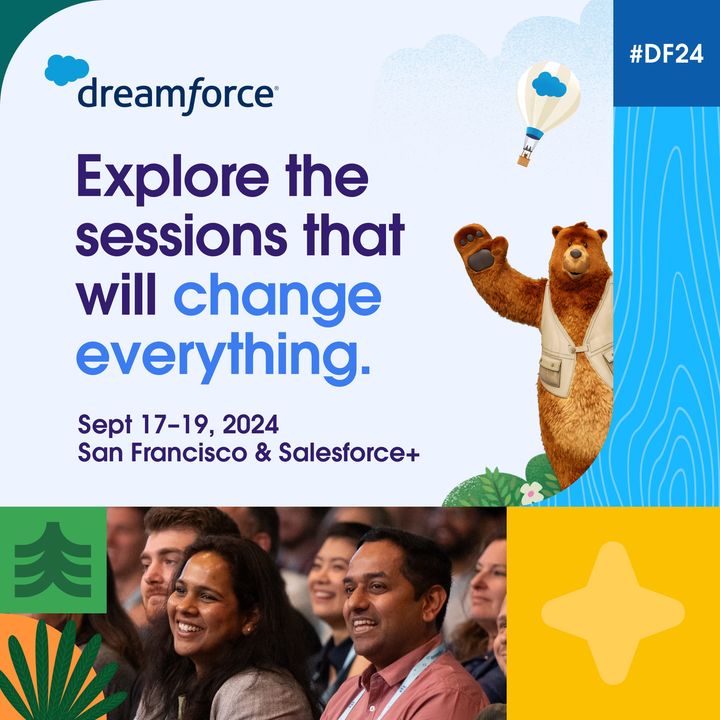 dreamforce

#DF24

Explore the sessions that will change everything.

Sept 17–19, 2024
San Francisco & Salesforce+